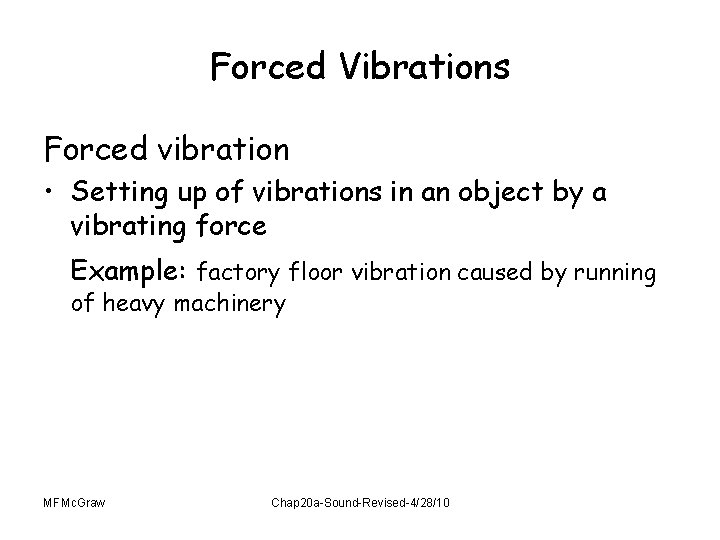 Forced Vibrations

Forced vibration

• Setting up of vibrations in an object by a vibrating force

Example: factory floor vibration caused by running of heavy machinery

MFMcGraw

Chap20a-Sound-Revised-4/28/10